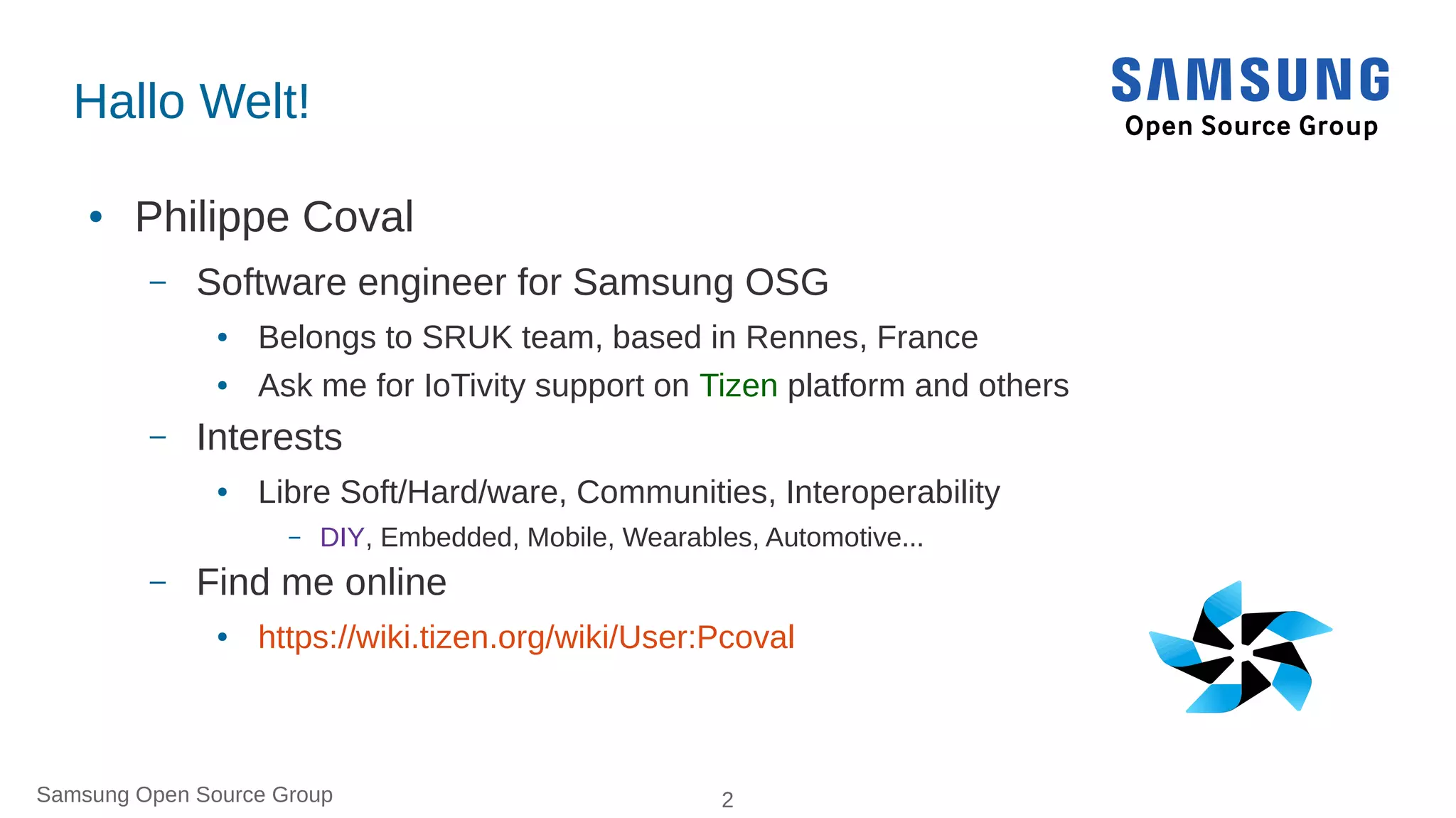 Hallo Welt!

SAMSUNG
Open Source Group

• Philippe Coval
– Software engineer for Samsung OSG
• Belongs to SRUK team, based in Rennes, France
• Ask me for IoTivity support on Tizen platform and others
– Interests
• Libre Soft/Hard/ware, Communities, Interoperability
– DIY, Embedded, Mobile, Wearables, Automotive...
– Find me online
• https://wiki.tizen.org/wiki/User:Pcoval

Samsung Open Source Group

2